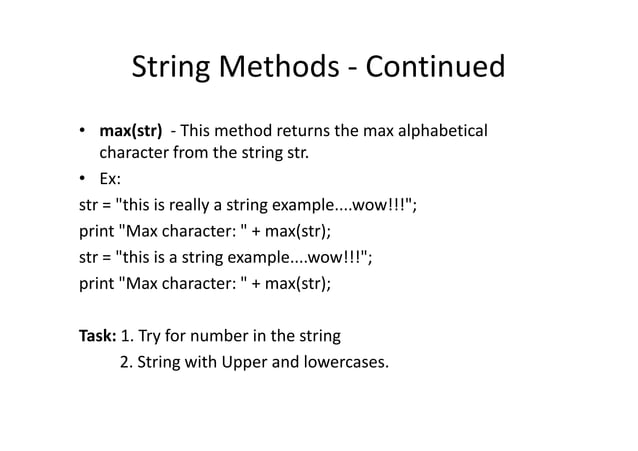 String Methods - Continued

• max(str) - This method returns the max alphabetical character from the string str.

• Ex:

str = "this is really a string example....wow!!!";
print "Max character: " + max(str);
str = "this is a string example....wow!!!";
print "Max character: " + max(str);

Task: 1. Try for number in the string
2. String with Upper and lowercases.